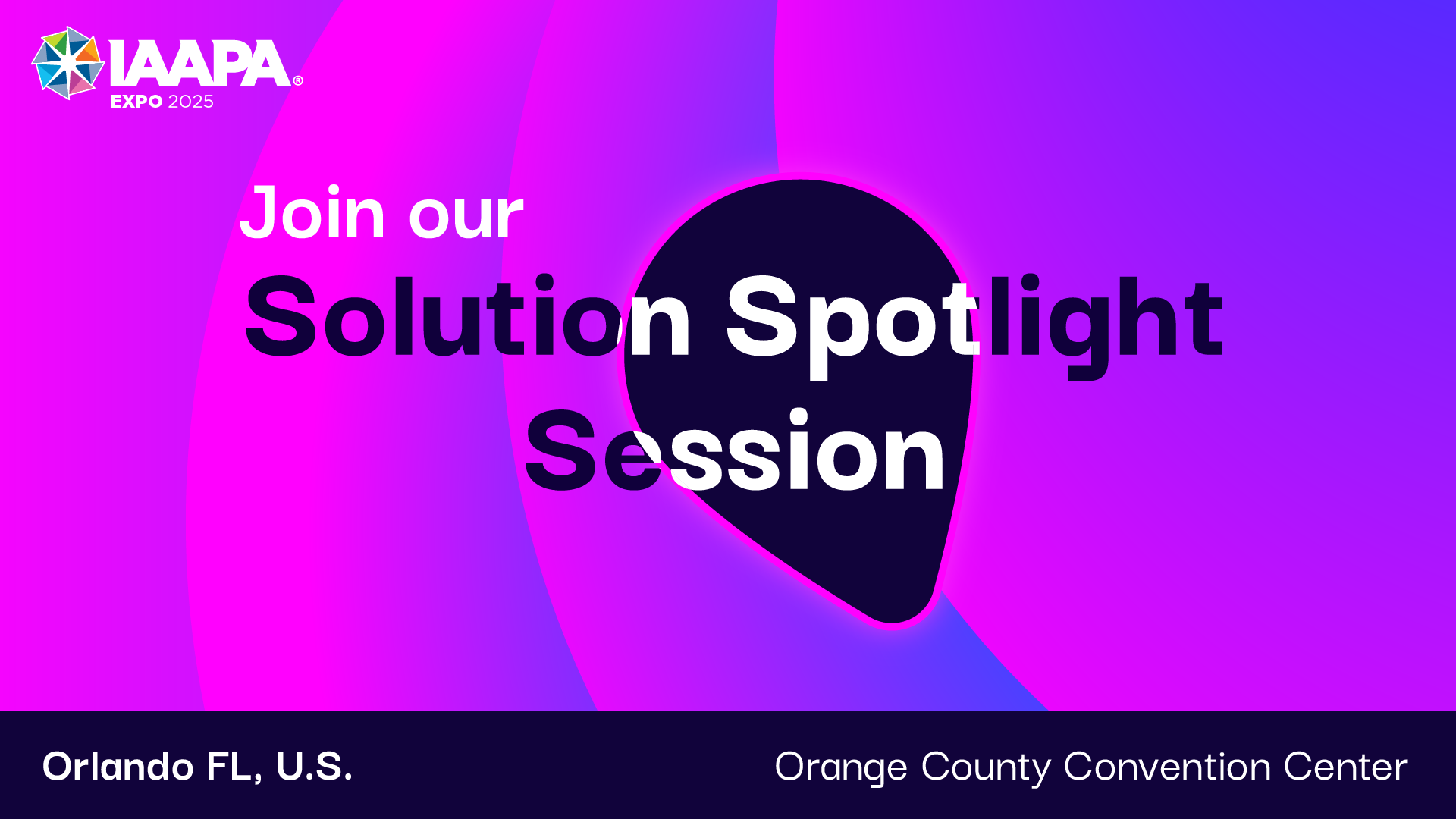 IAAPA®
EXPO 2025

Join our
Solution Spotlight
Session

Orlando FL, U.S.

Orange County Convention Center